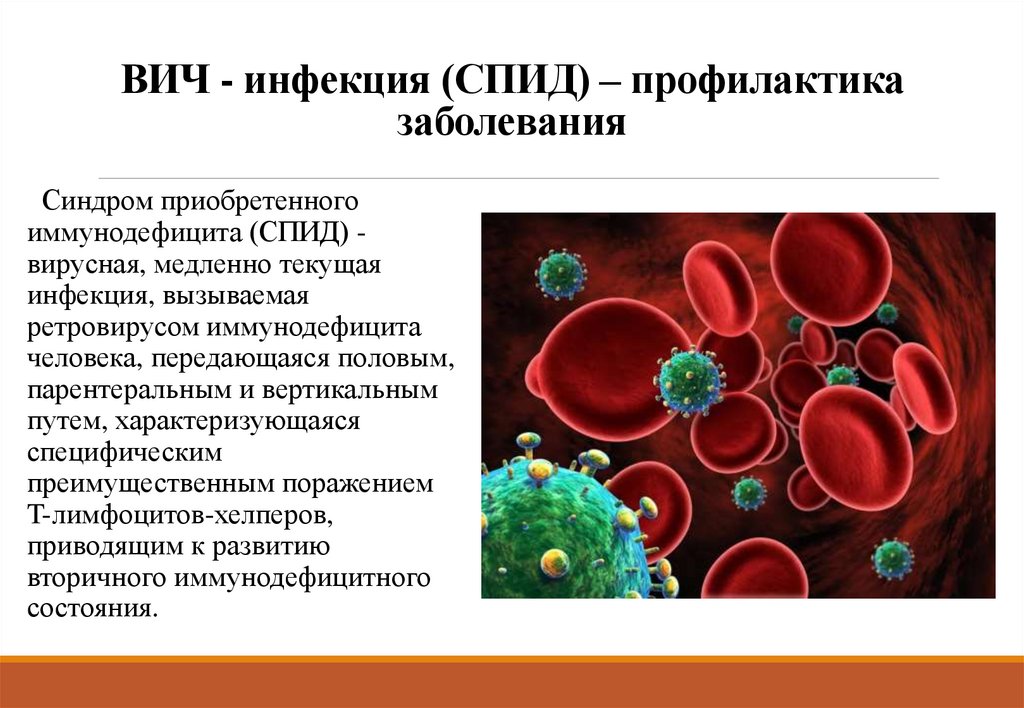 ВИЧ - инфекция (СПИД) – профилактика заболевания

Синдром приобретенного иммунодефицита (СПИД) - вирусная, медленно текущая инфекция, вызываемая ретровирусом иммунодефицита человека, передающаяся половым, парентеральным и вертикальным путем, характеризующаяся специфическим преимущественным поражением Т-лимфоцитов-хелперов, приводящим к развитию вторичного иммунодефицитного состояния.